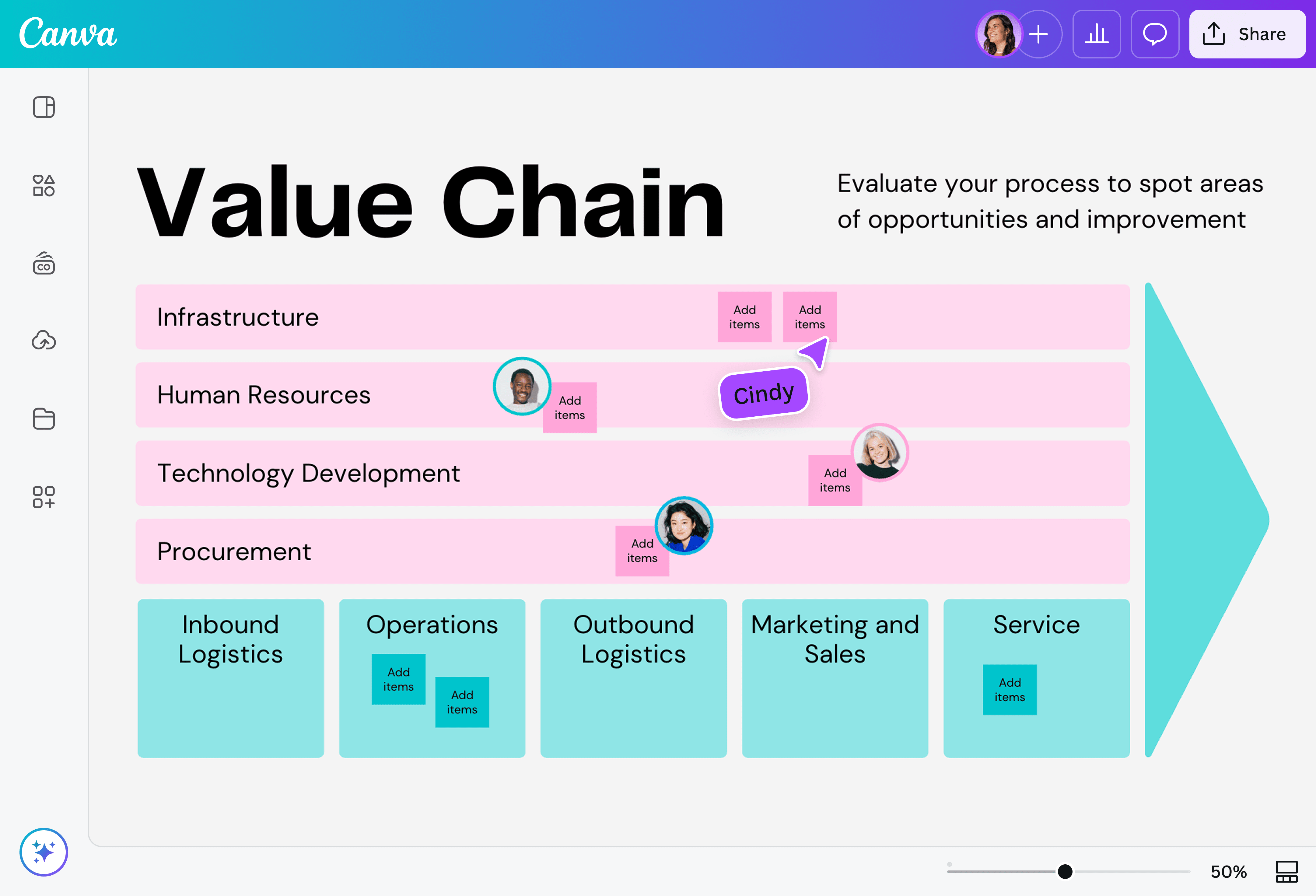 Canva

Share

Value Chain

Evaluate your process to spot areas of opportunities and improvement

Infrastructure

Add items

Add items

Human Resources

Add items

Cindy

Technology Development

Add items

Procurement

Add items

Inbound Logistics

Operations

Add items

Add items

Outbound Logistics

Marketing and Sales

Service

Add items

50%